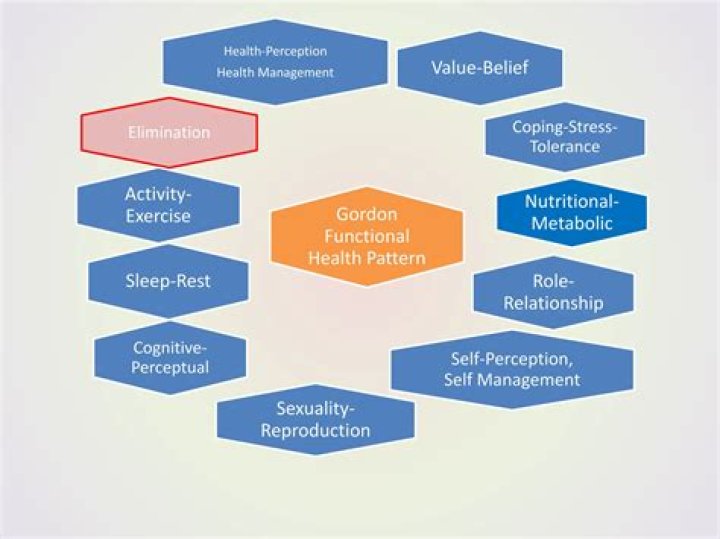 Health-Perception
Health Management

Value-Belief

Elimination

Coping-Stress-Tolerance

Activity-Exercise

Gordon Functional Health Pattern

Nutritional-Metabolic

Sleep-Rest

Role-Relationship

Cognitive-Perceptual

Self-Perception, Self Management

Sexuality-Reproduction